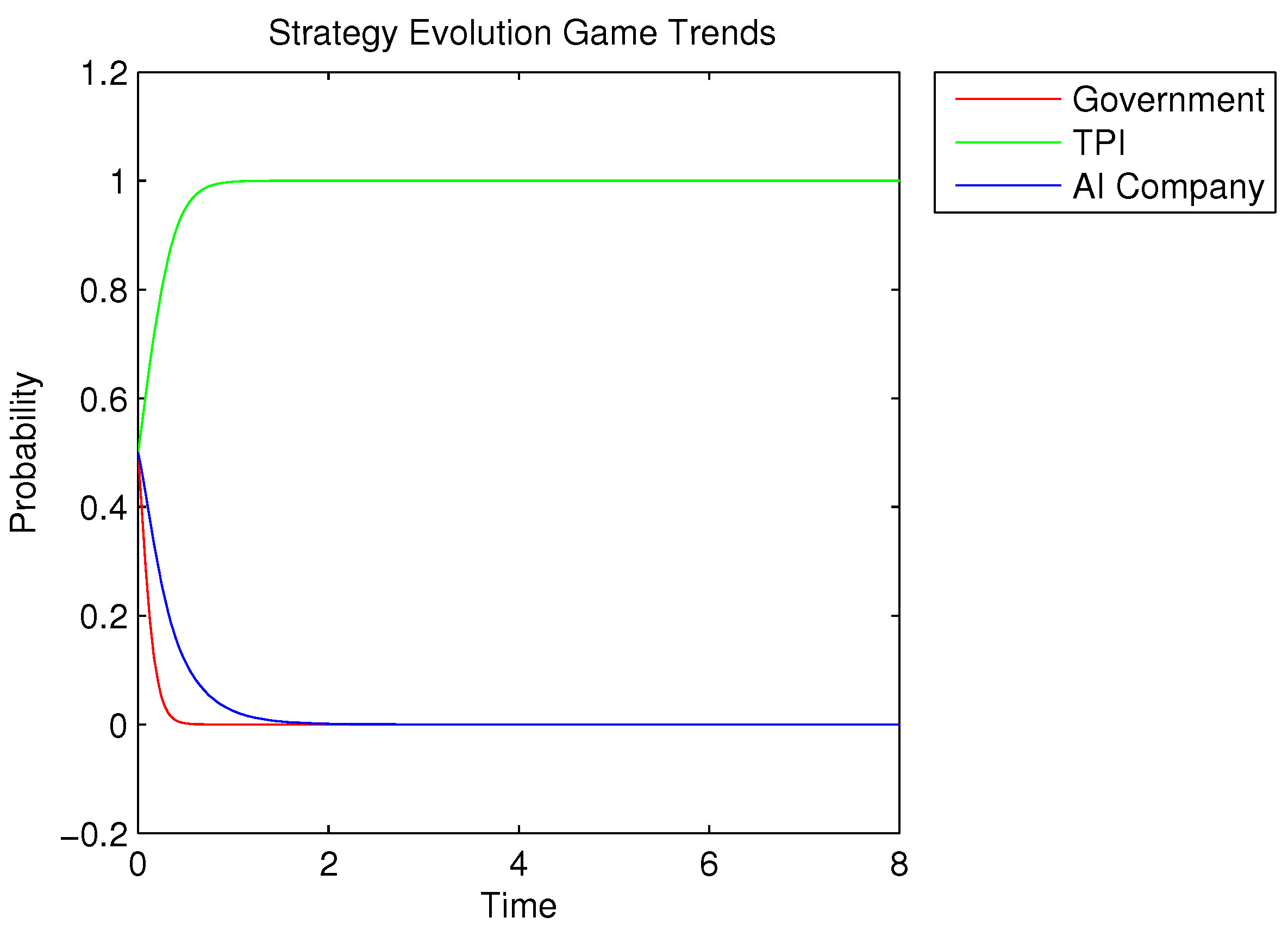 Strategy Evolution Game Trends

Government
TPI
AI Company

Probability

1.2
1
0.8
0.6
0.4
0.2
0
−0.2

0
2
4
6
8

Time